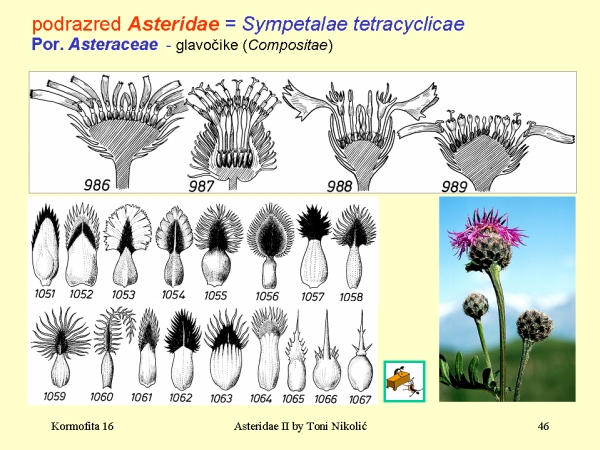 podrazred Asteridae = Sympetalae tetracyclicae
Por. Asteraceae - glavočike (Compositae)

986 987 988 989

1051 1052 1053 1054 1055 1056 1057 1058

1059 1060 1061 1062 1063 1064 1065 1066 1067

Kormofita 16

Asteridae II by Toni Nikolić

46